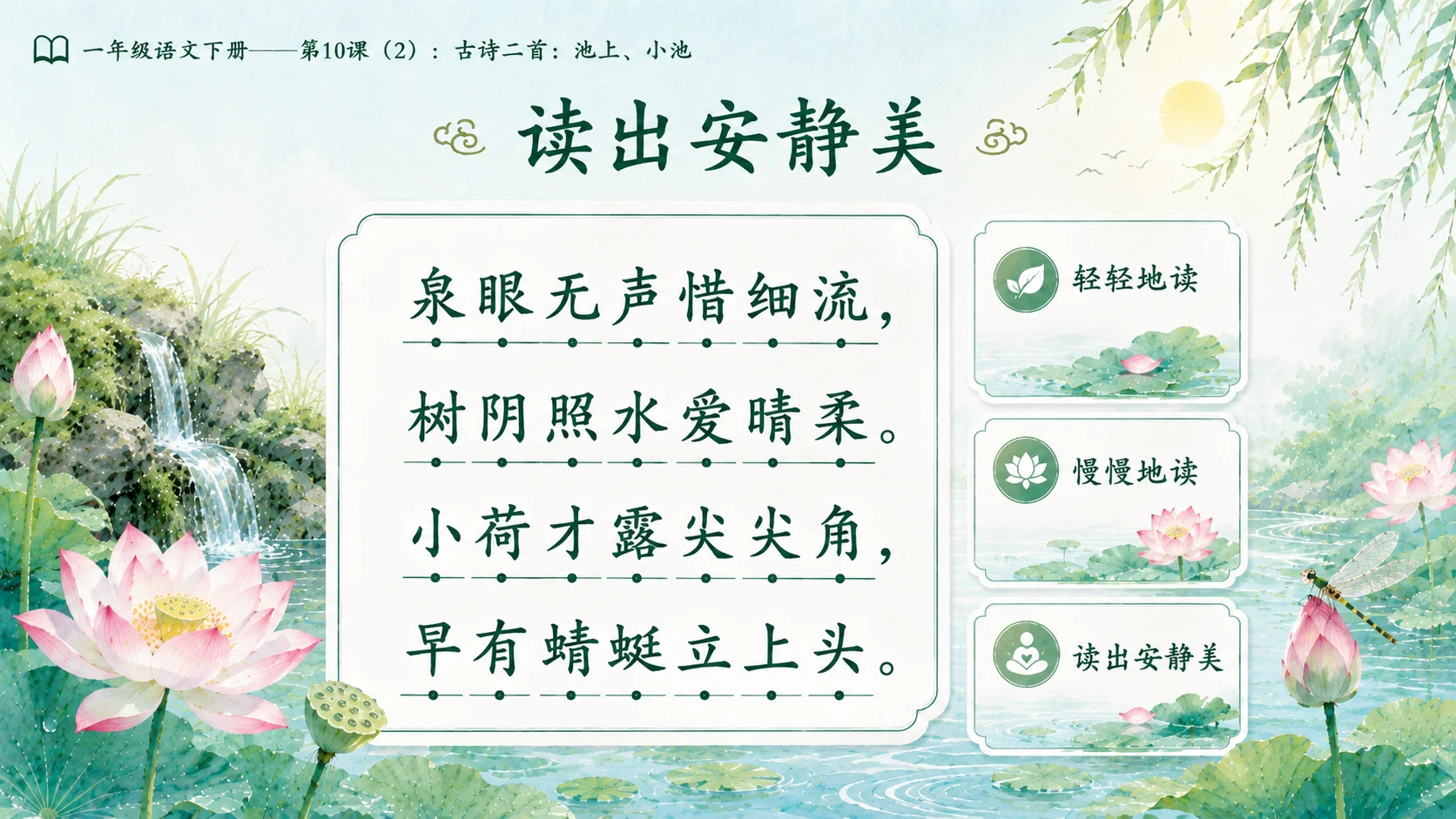 一年级语文下册——第10课（2）：古诗二首：池上、小池

读出安静美

泉眼无声惜细流，
树阴照水爱晴柔。
小荷才露尖尖角，
早有蜻蜓立上头。

轻轻地读

慢慢地读

读出安静美